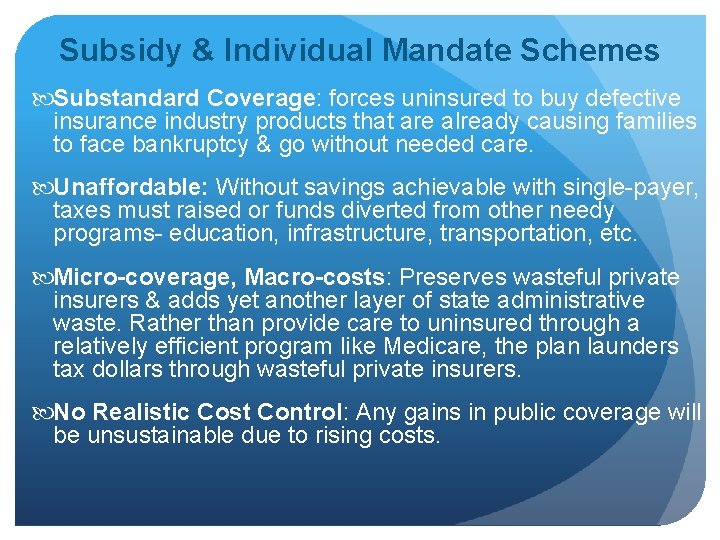 Subsidy & Individual Mandate Schemes

Substandard Coverage: forces uninsured to buy defective insurance industry products that are already causing families to face bankruptcy & go without needed care.

Unaffordable: Without savings achievable with single-payer, taxes must raised or funds diverted from other needy programs- education, infrastructure, transportation, etc.

Micro-coverage, Macro-costs: Preserves wasteful private insurers & adds yet another layer of state administrative waste. Rather than provide care to uninsured through a relatively efficient program like Medicare, the plan launders tax dollars through wasteful private insurers.

No Realistic Cost Control: Any gains in public coverage will be unsustainable due to rising costs.